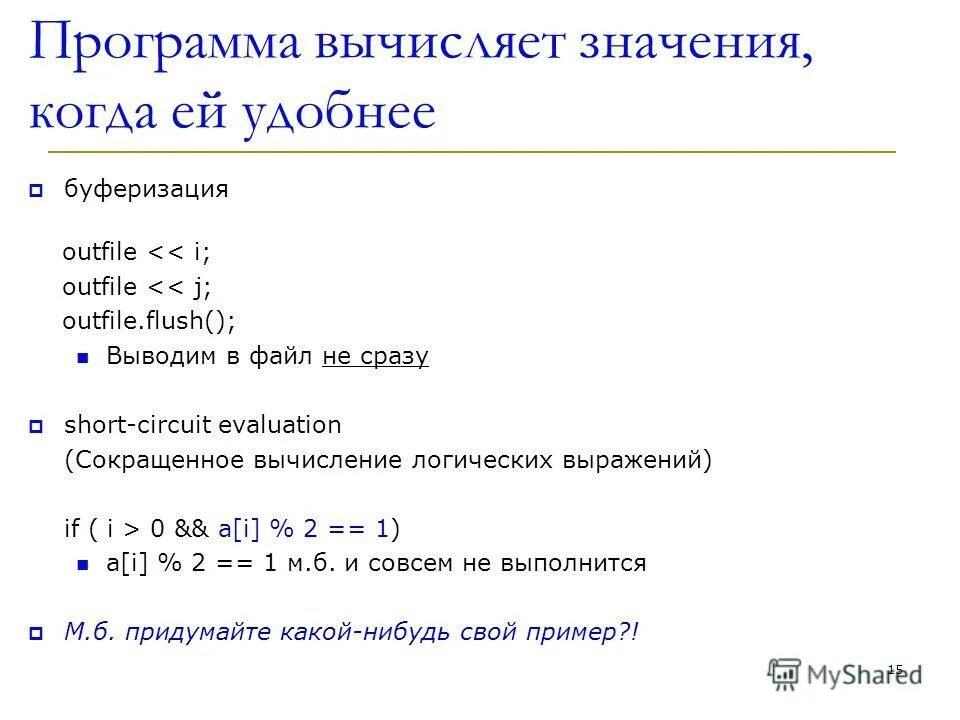 Программа вычисляет значения, когда ей удобнее

буферизация

outfile << i;
outfile << j;
outfile.flush();

Выводим в файл не сразу

short-circuit evaluation
(Сокращенное вычисление логических выражений)

if ( i > 0 && a[i] % 2 == 1)

a[i] % 2 == 1 м.б. и совсем не выполнится

М.б. придумайте какой-нибудь свой пример?!

15

MyShared